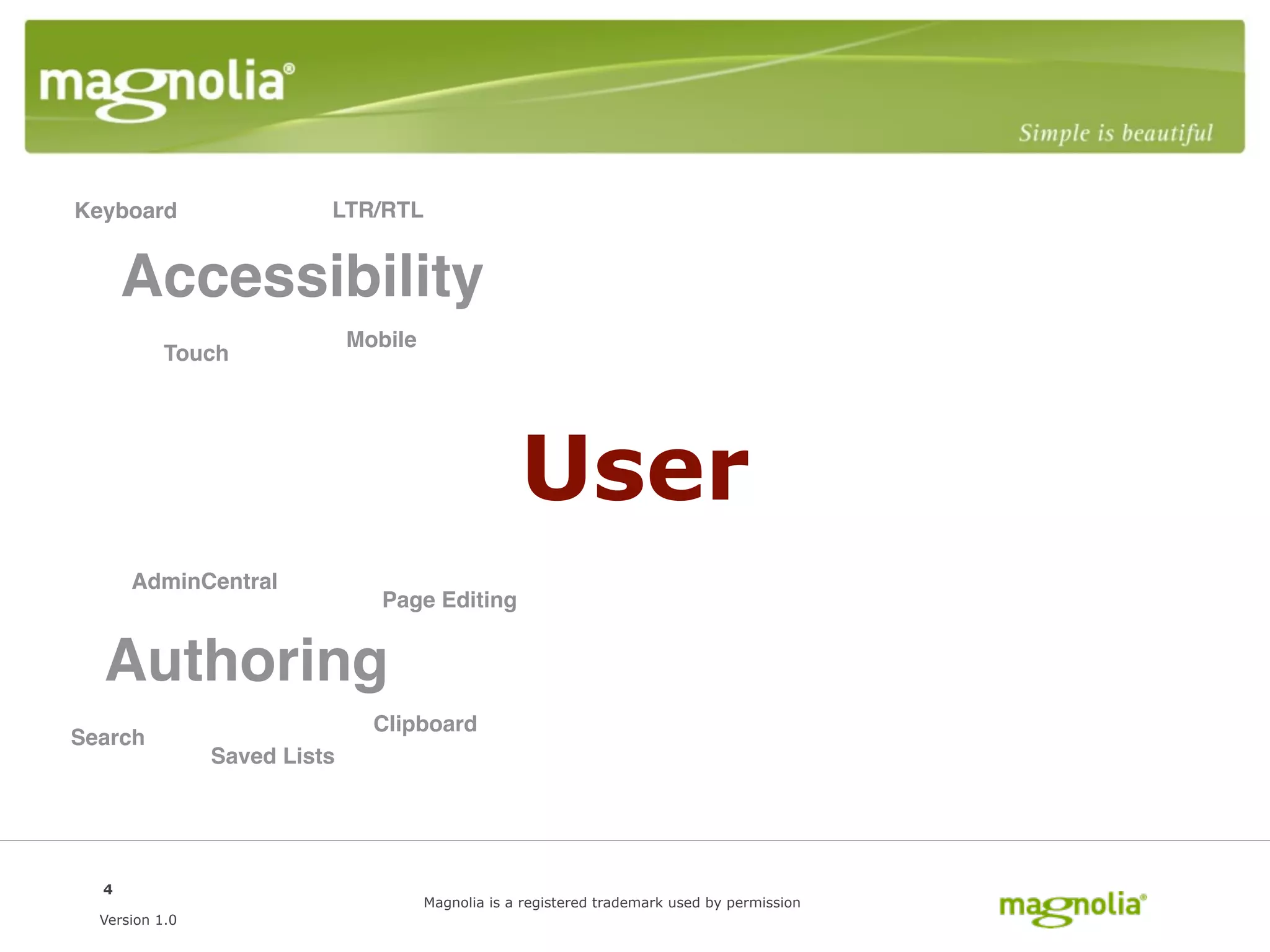 magnolia®

Simple is beautiful

Keyboard

LTR/RTL

Accessibility

Touch

Mobile

User

AdminCentral

Page Editing

Authoring

Search

Saved Lists

Clipboard

4

Version 1.0

Magnolia is a registered trademark used by permission

magnolia®